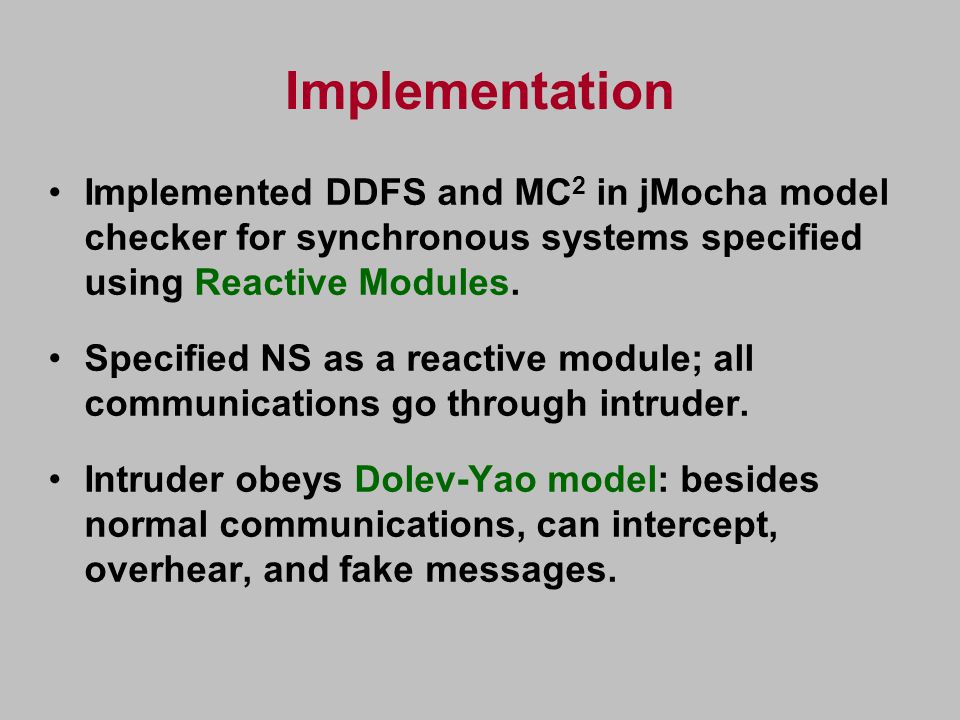 Implementation

• Implemented DDFS and $MC^2$ in jMocha model checker for synchronous systems specified using Reactive Modules.

• Specified NS as a reactive module; all communications go through intruder.

• Intruder obeys Dolev-Yao model: besides normal communications, can intercept, overhear, and fake messages.